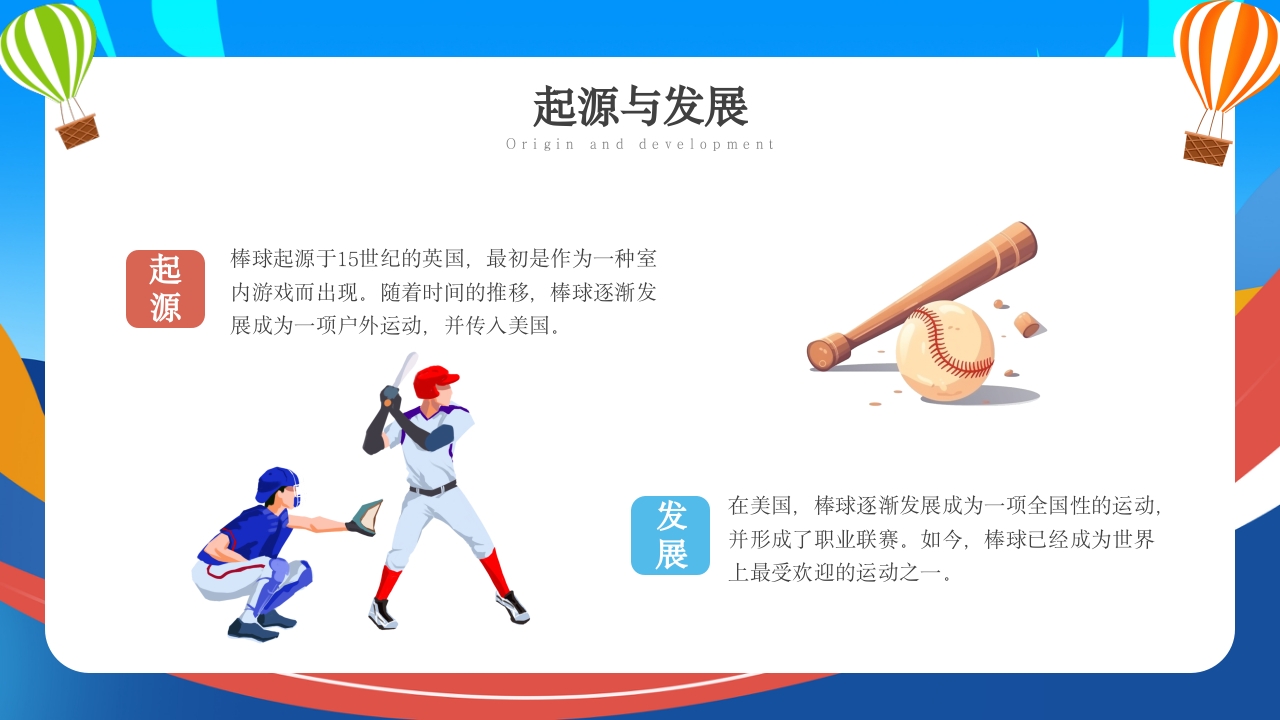 起源与发展

Origin and development

起源

棒球起源于15世纪的英国，最初是作为一种室内游戏而出现。随着时间的推移，棒球逐渐发展成为一项户外运动，并传入美国。

发展

在美国，棒球逐渐发展成为一项全国性的运动，并形成了职业联赛。如今，棒球已经成为世界上最受欢迎的运动之一。